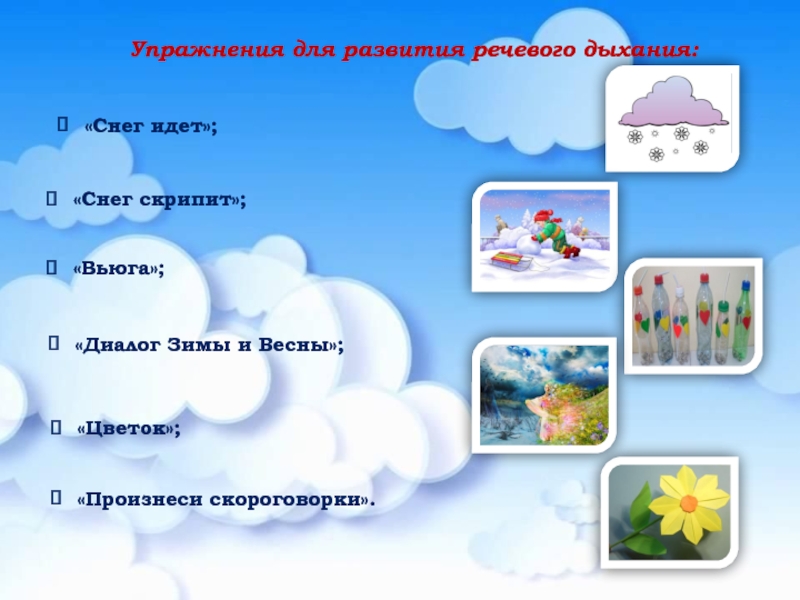 Упражнения для развития речевого дыхания:

 «Снег идет»;

 «Снег скрипит»;

 «Вьюга»;

 «Диалог Зимы и Весны»;

 «Цветок»;

 «Произнеси скороговорки».